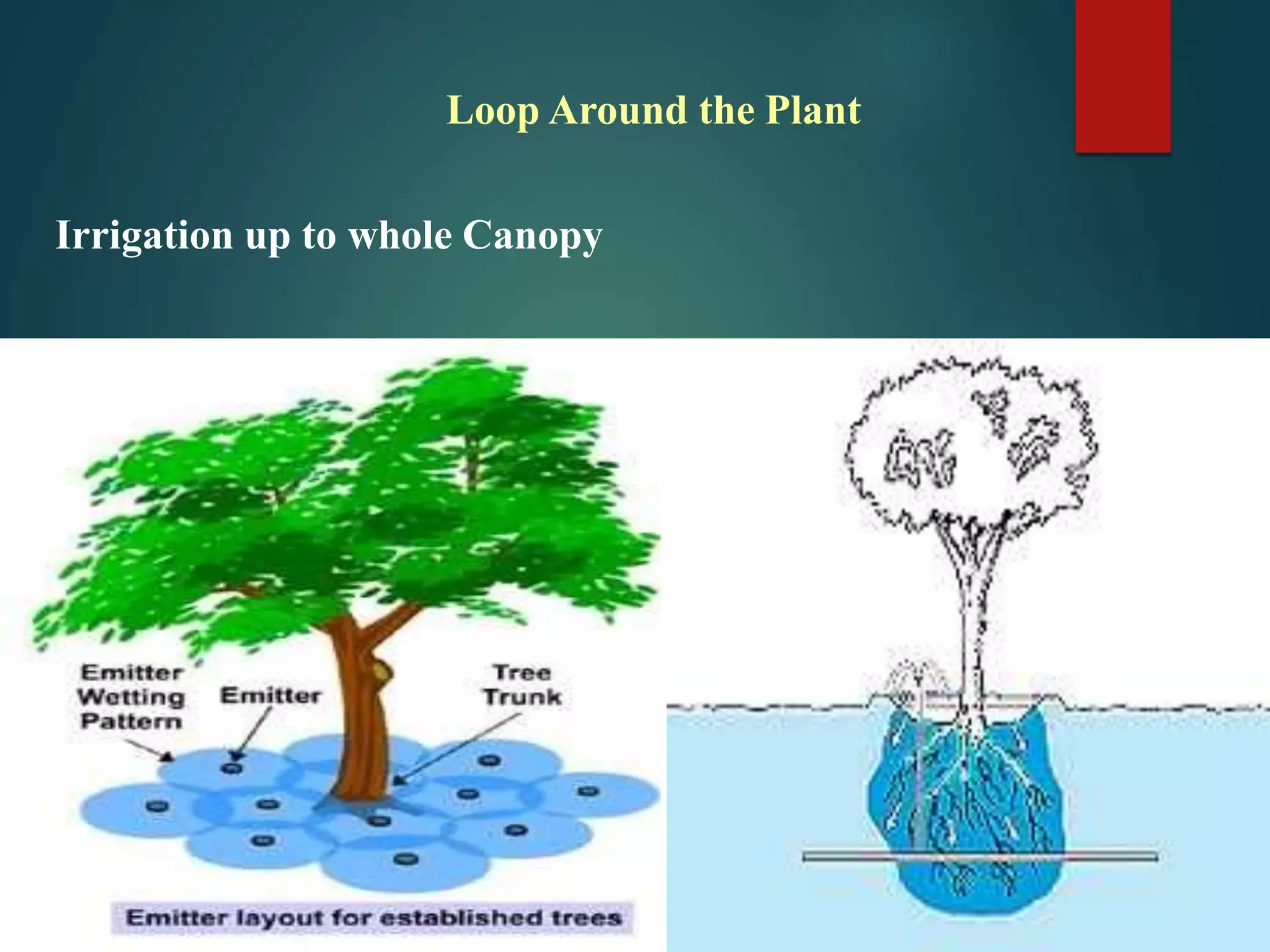 Loop Around the Plant

Irrigation up to whole Canopy

Emitter Wetting Pattern

Emitter

Tree Trunk

Emitter layout for established trees